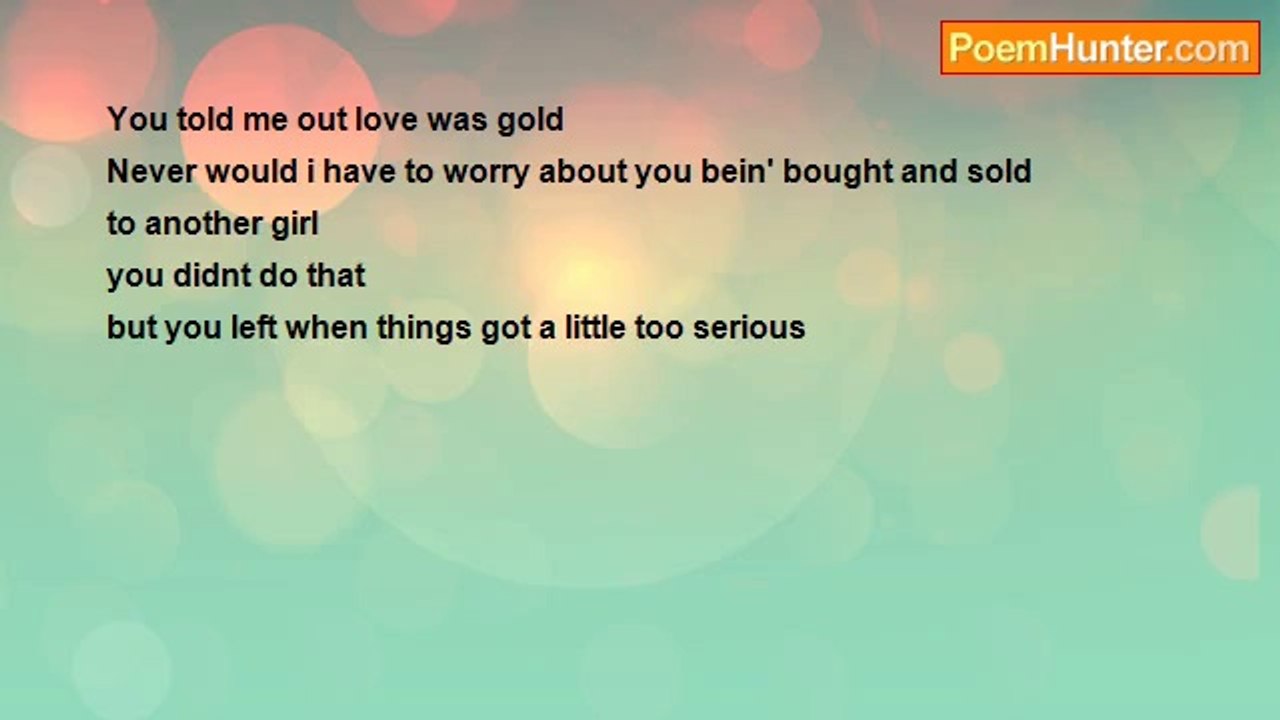 PoemHunter.com

You told me out love was gold
Never would i have to worry about you bein' bought and sold
to another girl
you didnt do that
but you left when things got a little too serious